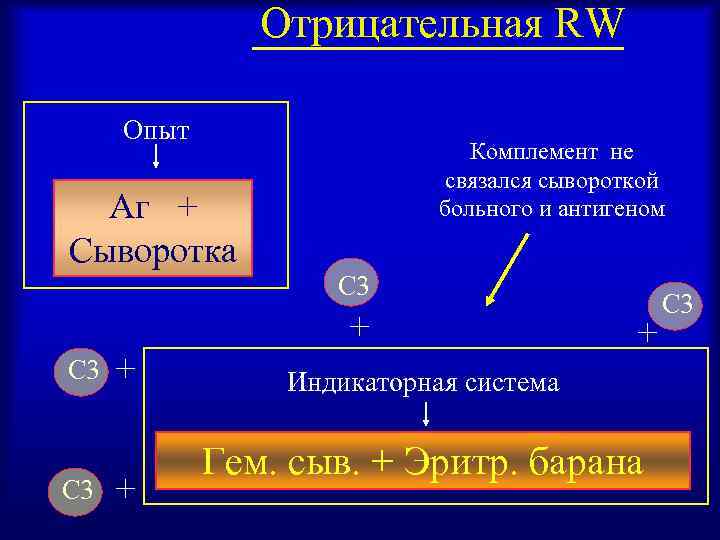 Отрицательная RW

Опыт

Аг +
Сыворотка

Комплемент не связался сывороткой больного и антигеном

С3

+

С3

+

С3 +

Индикаторная система

Гем. сыв. + Эритр. барана

С3 +